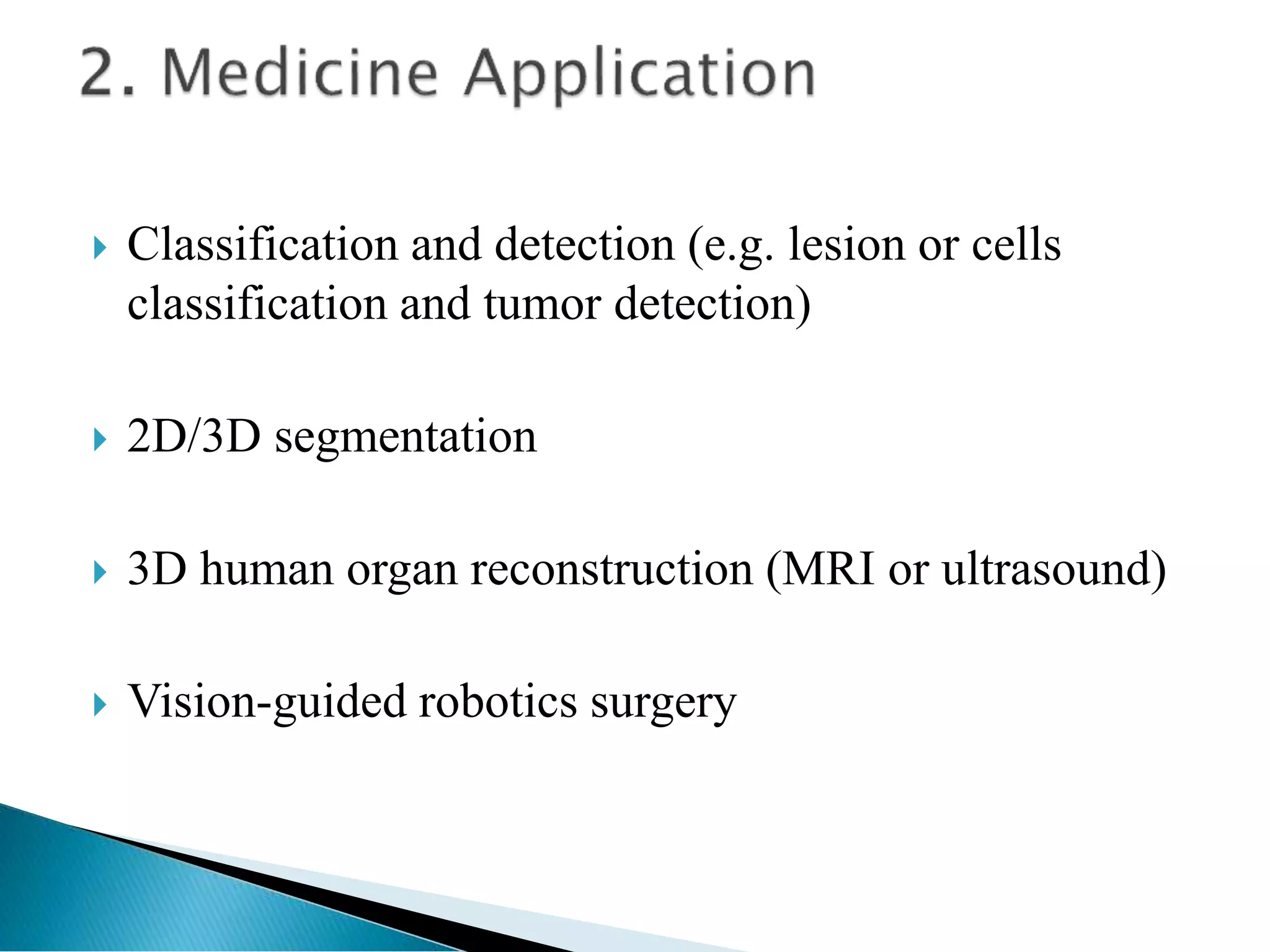 2. Medicine Application

Classification and detection (e.g. lesion or cells classification and tumor detection)

2D/3D segmentation

3D human organ reconstruction (MRI or ultrasound)

Vision-guided robotics surgery